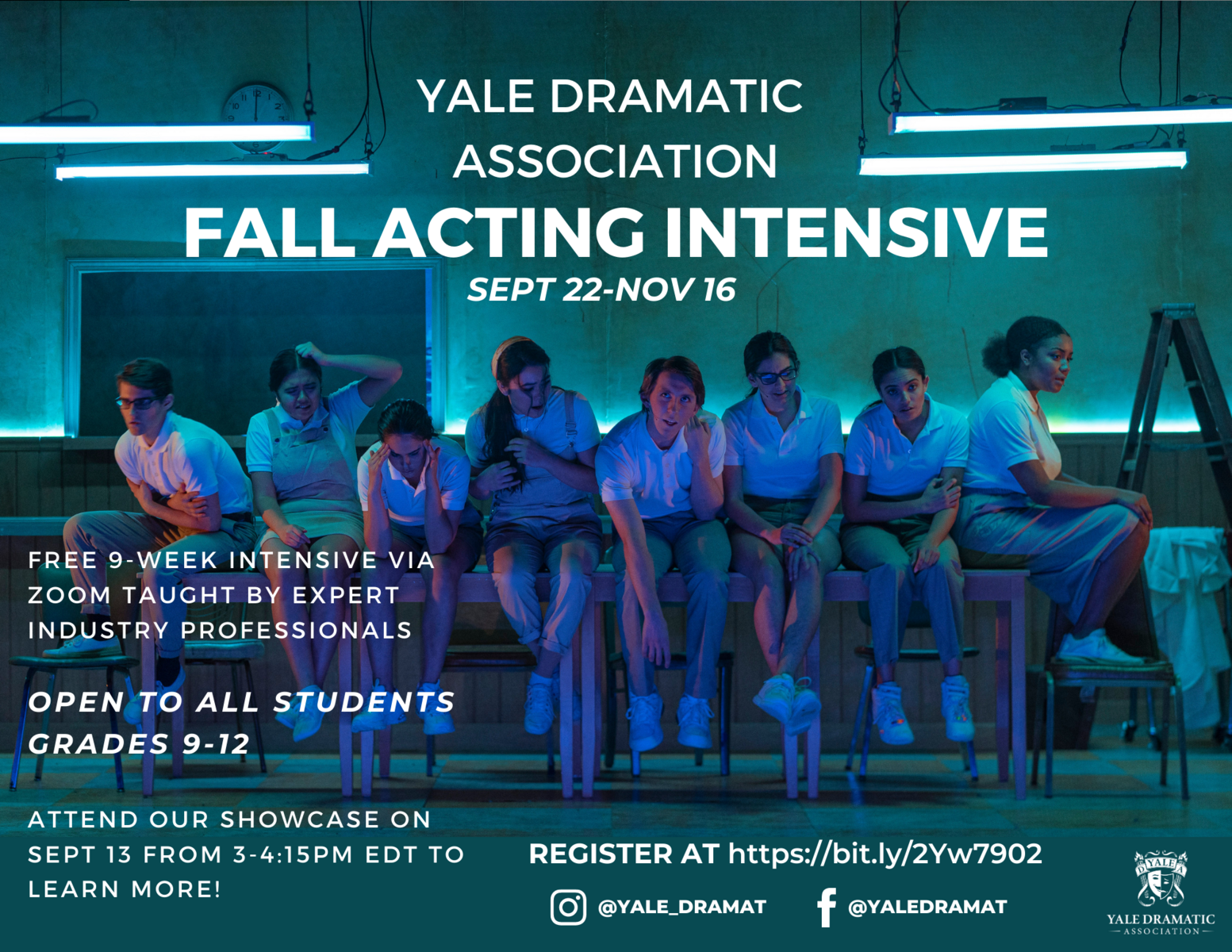 YALE DRAMATIC ASSOCIATION
FALL ACTING INTENSIVE
SEPT 22-NOV 16

FREE 9-WEEK INTENSIVE VIA ZOOM TAUGHT BY EXPERT INDUSTRY PROFESSIONALS

OPEN TO ALL STUDENTS GRADES 9-12

ATTEND OUR SHOWCASE ON SEPT 13 FROM 3-4:15PM EDT TO LEARN MORE!

REGISTER AT https://bit.ly/2Yw7902

@YALE_DRAMAT
@YALEDRAMAT

YALE
YALE DRAMATIC ASSOCIATION